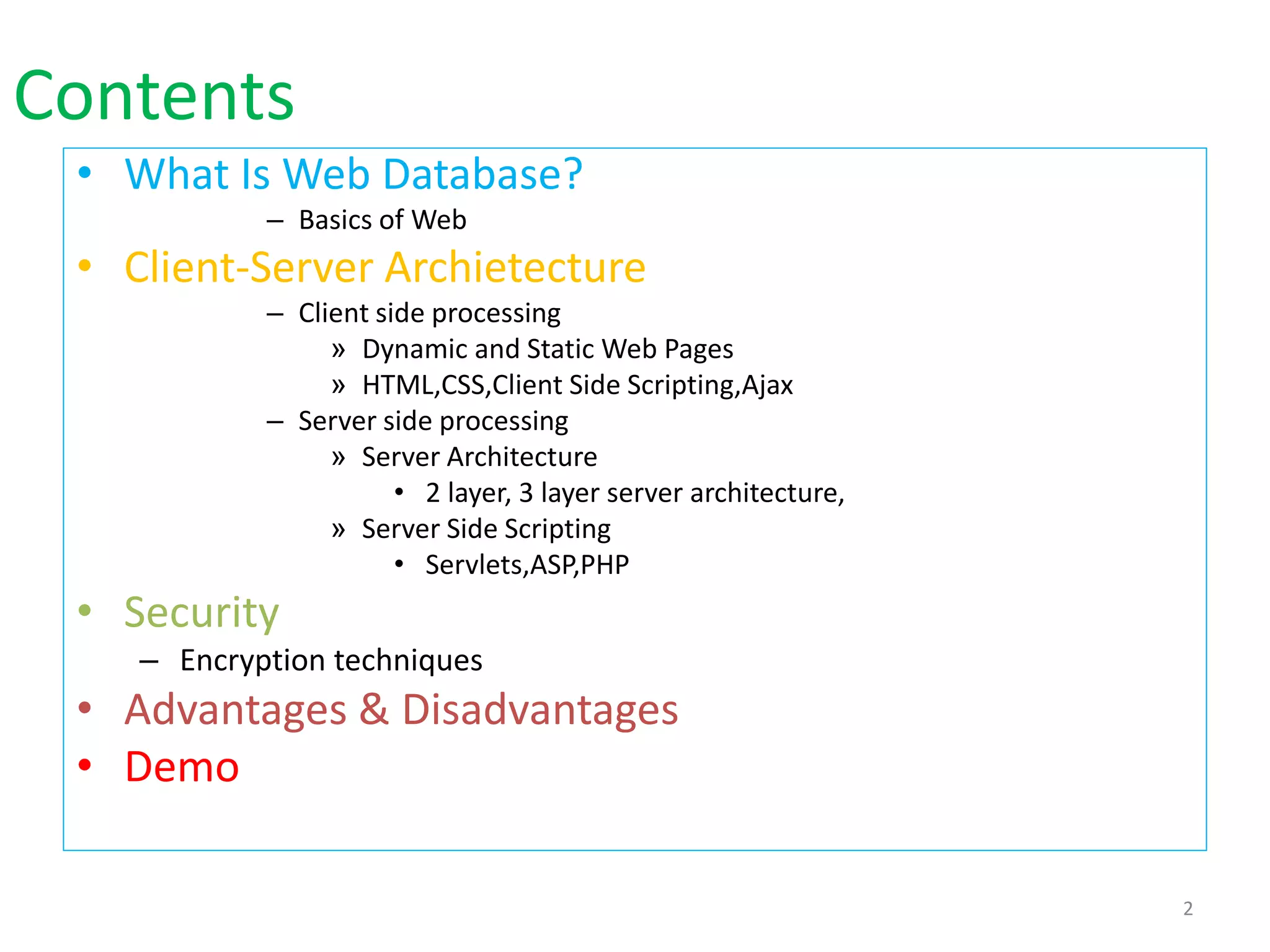 Contents

• What Is Web Database?
  – Basics of Web
• Client-Server Archietecture
  – Client side processing
    » Dynamic and Static Web Pages
    » HTML,CSS,Client Side Scripting,Ajax
  – Server side processing
    » Server Architecture
      • 2 layer, 3 layer server architecture,
    » Server Side Scripting
      • Servlets,ASP,PHP
• Security
  – Encryption techniques
• Advantages & Disadvantages
• Demo

2